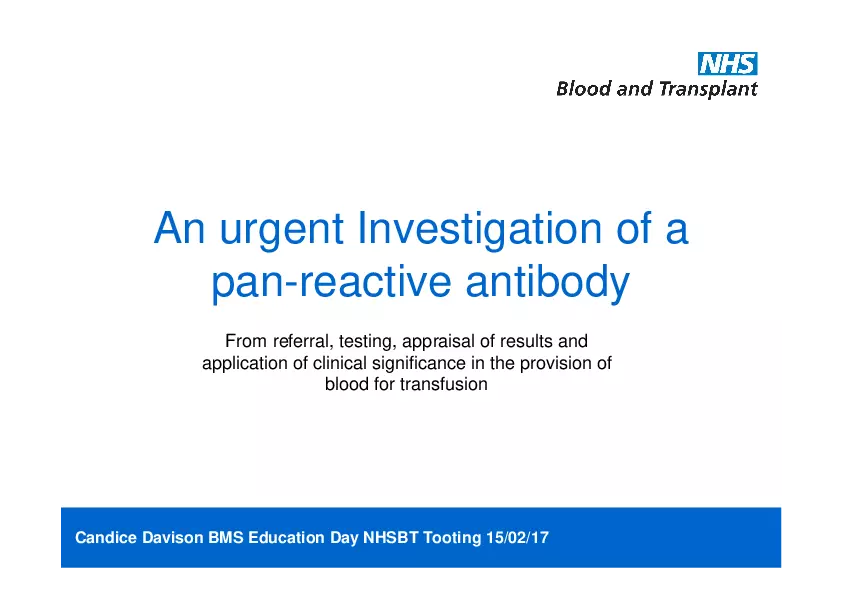 NHS
Blood and Transplant

An urgent Investigation of a pan-reactive antibody

From referral, testing, appraisal of results and application of clinical significance in the provision of blood for transfusion

Candice Davison BMS Education Day NHSBT Tooting 15/02/17